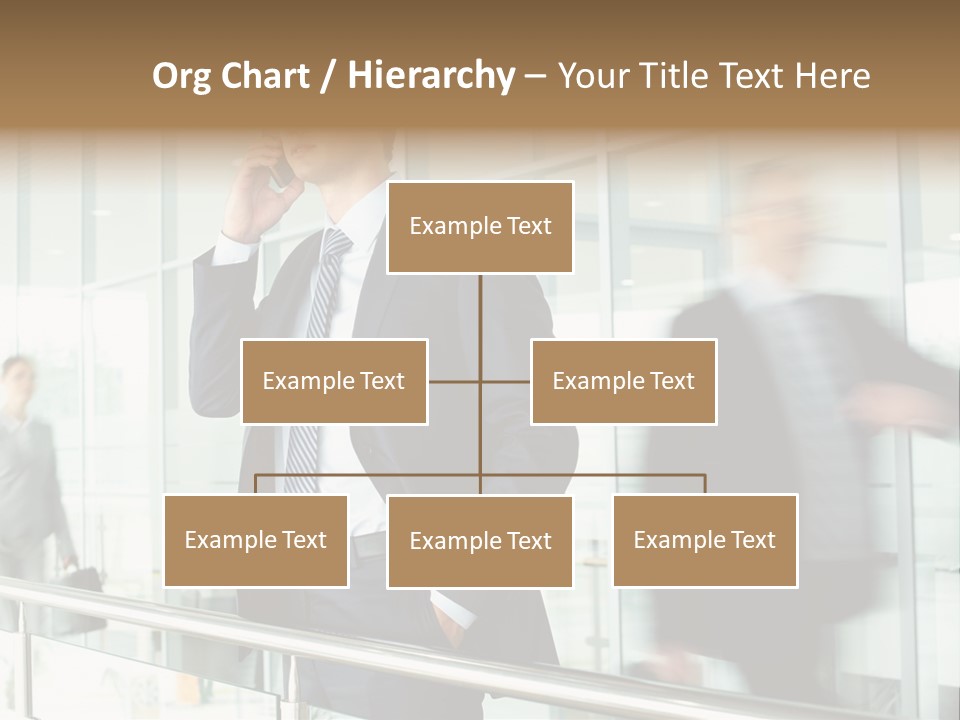 Org Chart / Hierarchy – Your Title Text Here

Example Text

Example Text

Example Text

Example Text

Example Text

Example Text